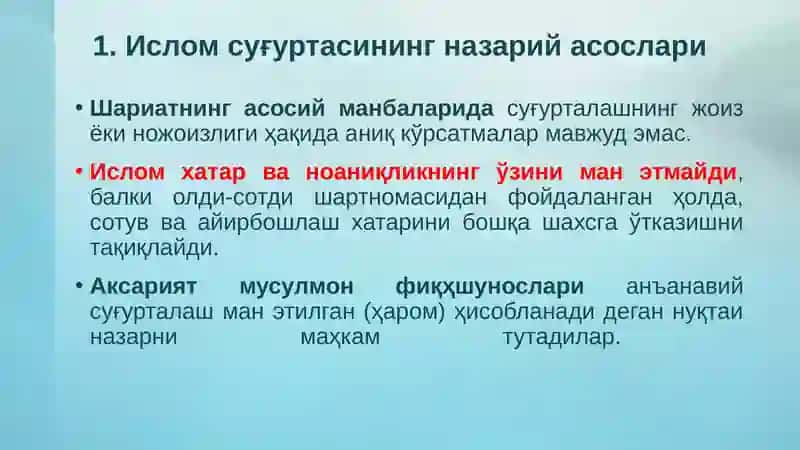 1. Ислом суғуртасининг назарий асослари

• Шариатнинг асосий манбаларида суғурталашнинг жоиз ёки ножоизлиги ҳақида аниқ кўрсатмалар мавжуд эмас.

• Ислом хатар ва ноаниқликнинг ўзини ман этмайди, балки олди-сотди шартномасидан фойдаланган ҳолда, сотув ва айирбошлаш хатарини бошқа шахсга ўтказишни тақиқлайди.

• Аксарият мусулмон фиқҳшунослари анъанавий суғурталаш ман этилган (ҳаром) ҳисобланади деган нуқтаи назарни маҳкам тутадилар.